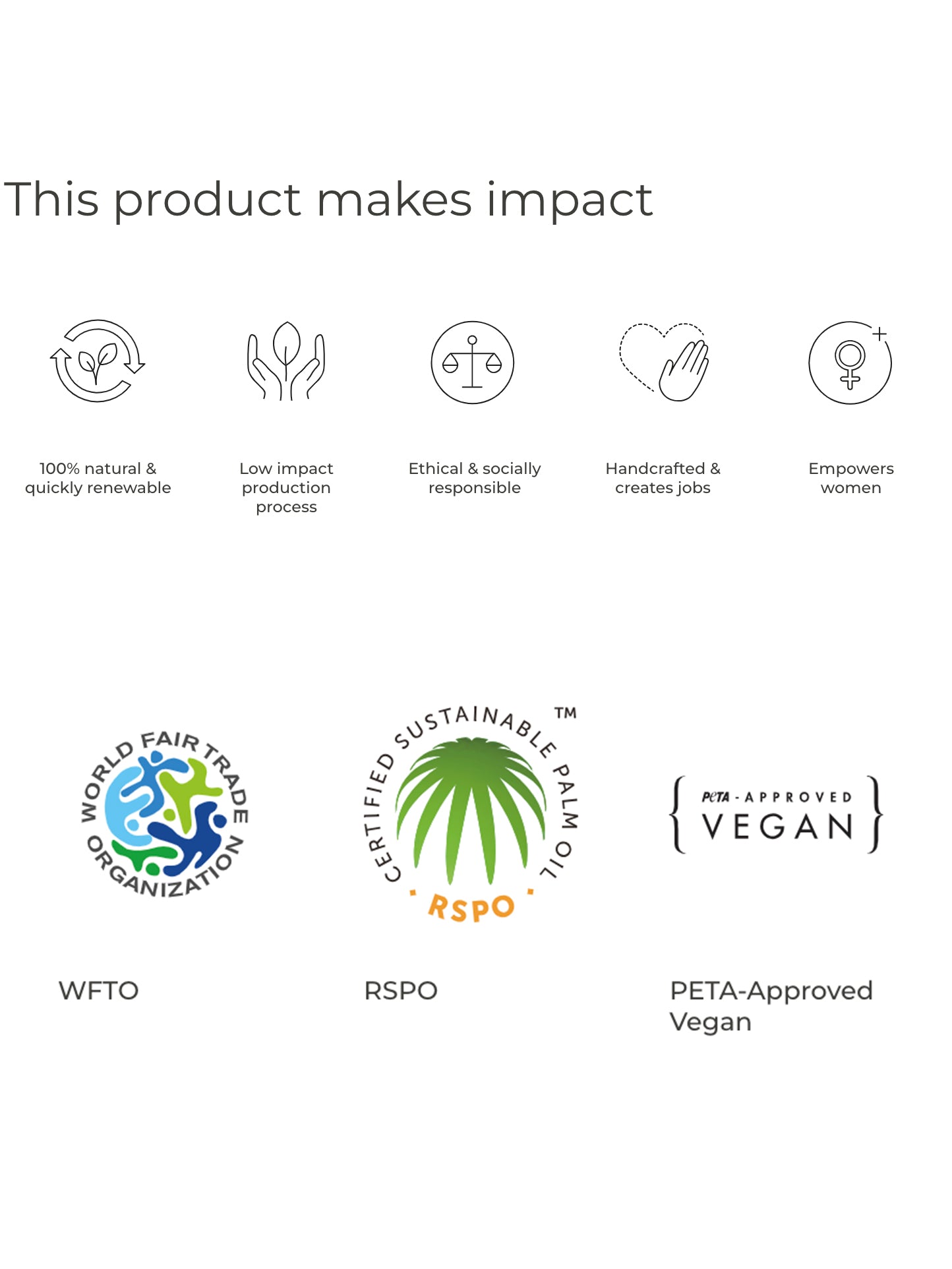 This product makes impact

100% natural & quickly renewable

Low impact production process

Ethical & socially responsible

Handcrafted & creates jobs

Empowers women

WORLD FAIR TRADE ORGANIZATION

CERTIFIED SUSTAINABLE PALM OIL ™
RSPO

PeTA - APPROVED VEGAN

WFTO

RSPO

PETA-Approved Vegan